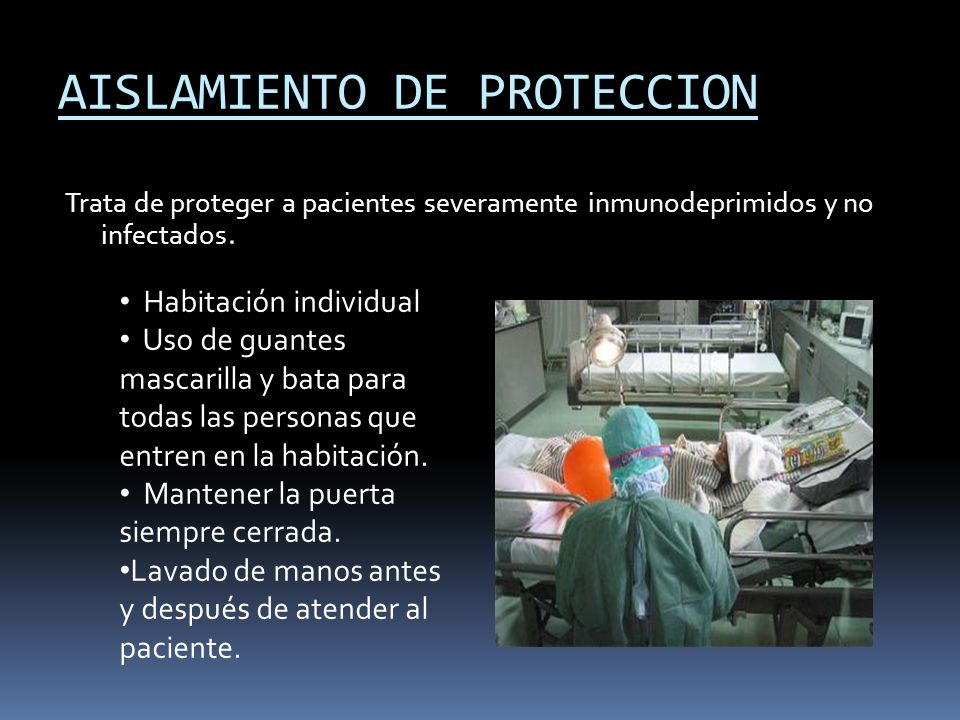 AISLAMIENTO DE PROTECCION

Trata de proteger a pacientes severamente inmunodeprimidos y no infectados.

• Habitación individual
• Uso de guantes mascarilla y bata para todas las personas que entren en la habitación.
• Mantener la puerta siempre cerrada.
•Lavado de manos antes y después de atender al paciente.